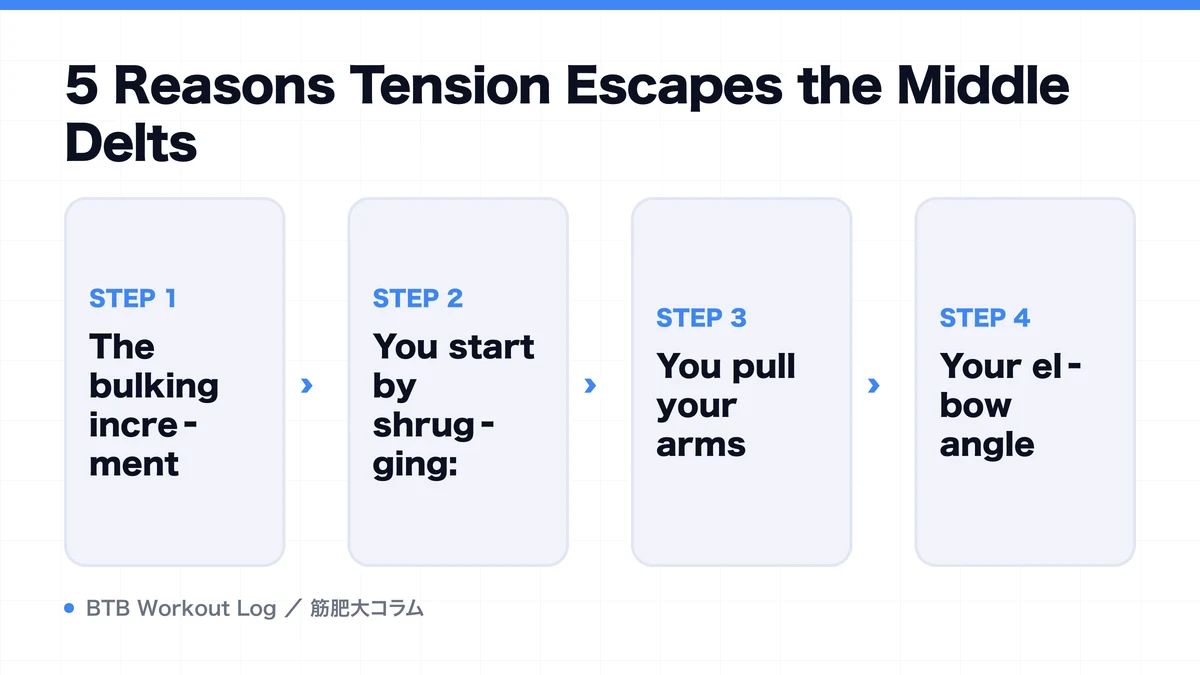 5 Reasons Tension Escapes the Middle Delts

STEP 1
The bulking increment

›

STEP 2
You start by shrugging:

›

STEP 3
You pull your arms

›

STEP 4
Your elbow angle

BTB Workout Log ／ 筋肥大コラム